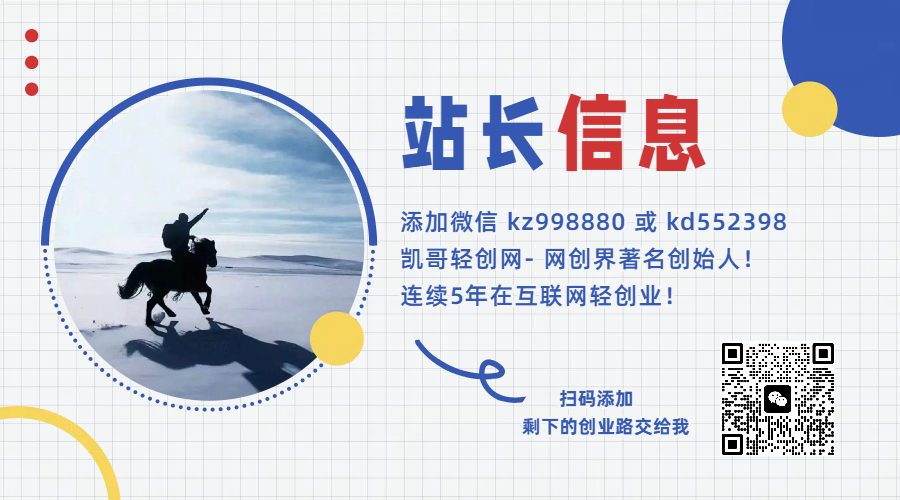 站长信息

添加微信 kz998880 或 kd552398
凯哥轻创网- 网创界著名创始人！
连续5年在互联网轻创业！

扫码添加
剩下的创业路交给我